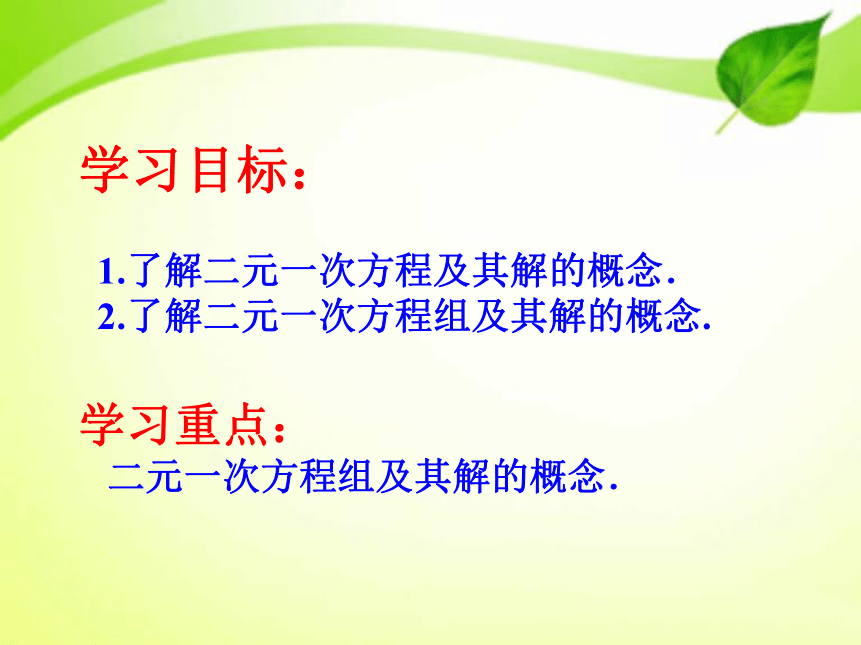 学习目标：

1.了解二元一次方程及其解的概念.
2.了解二元一次方程组及其解的概念.

学习重点：

二元一次方程组及其解的概念.